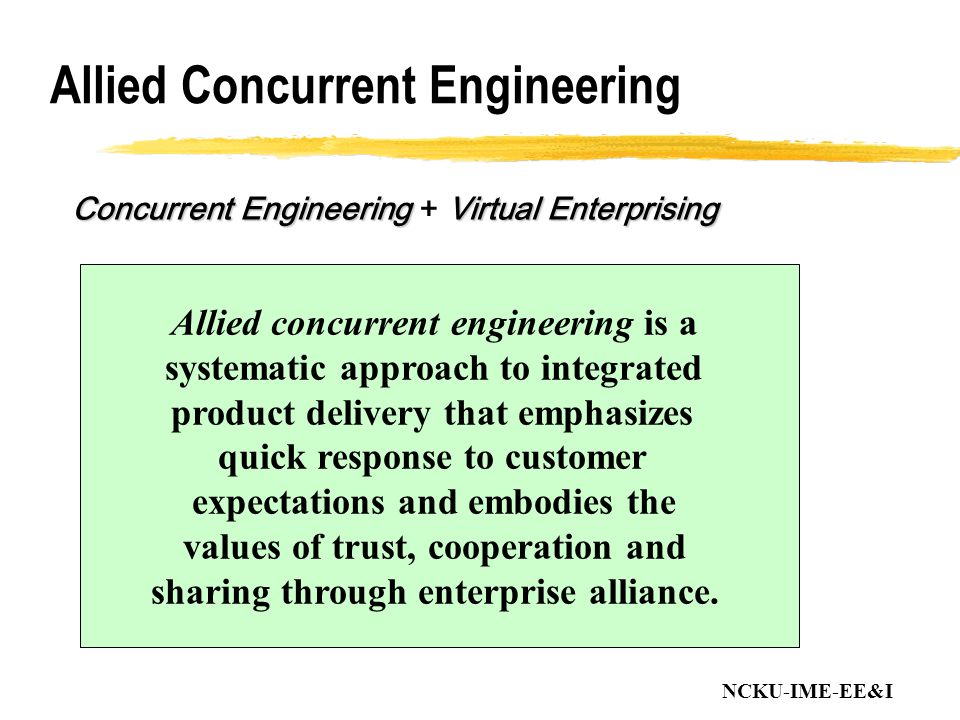 Allied Concurrent Engineering

Concurrent Engineering + Virtual Enterprising

Allied concurrent engineering is a systematic approach to integrated product delivery that emphasizes quick response to customer expectations and embodies the values of trust, cooperation and sharing through enterprise alliance.

NCKU-IME-EE&I